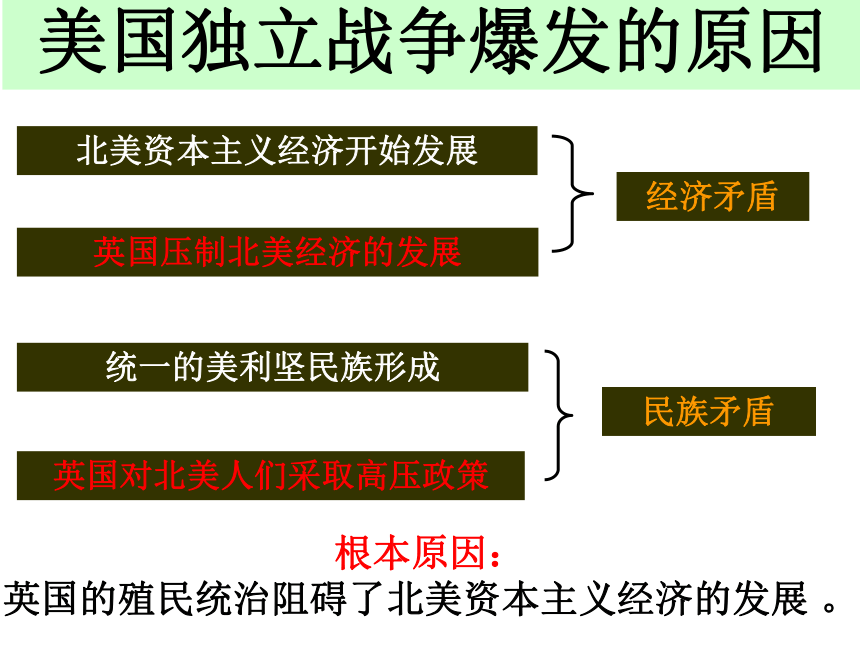 美国独立战争爆发的原因

北美资本主义经济开始发展

英国压制北美经济的发展

经济矛盾

统一的美利坚民族形成

英国对北美人们采取高压政策

民族矛盾

根本原因：

英国的殖民统治阻碍了北美资本主义经济的发展 。